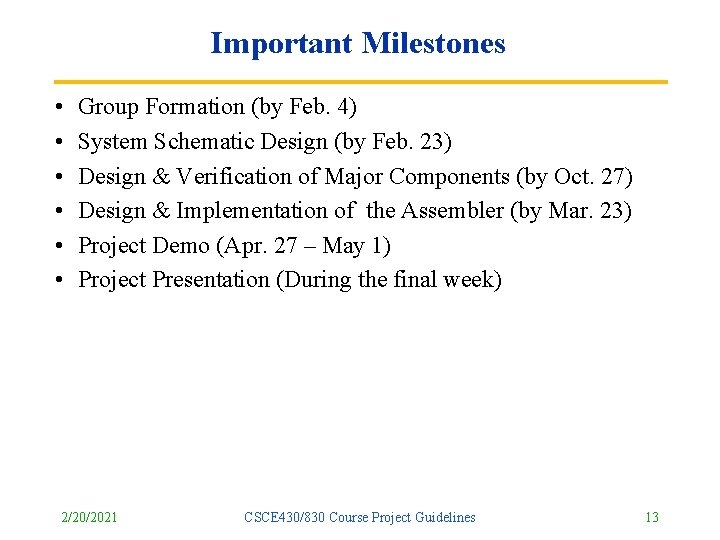 Important Milestones

• Group Formation (by Feb. 4)
• System Schematic Design (by Feb. 23)
• Design & Verification of Major Components (by Oct. 27)
• Design & Implementation of the Assembler (by Mar. 23)
• Project Demo (Apr. 27 – May 1)
• Project Presentation (During the final week)

2/20/2021 CSCE430/830 Course Project Guidelines 13